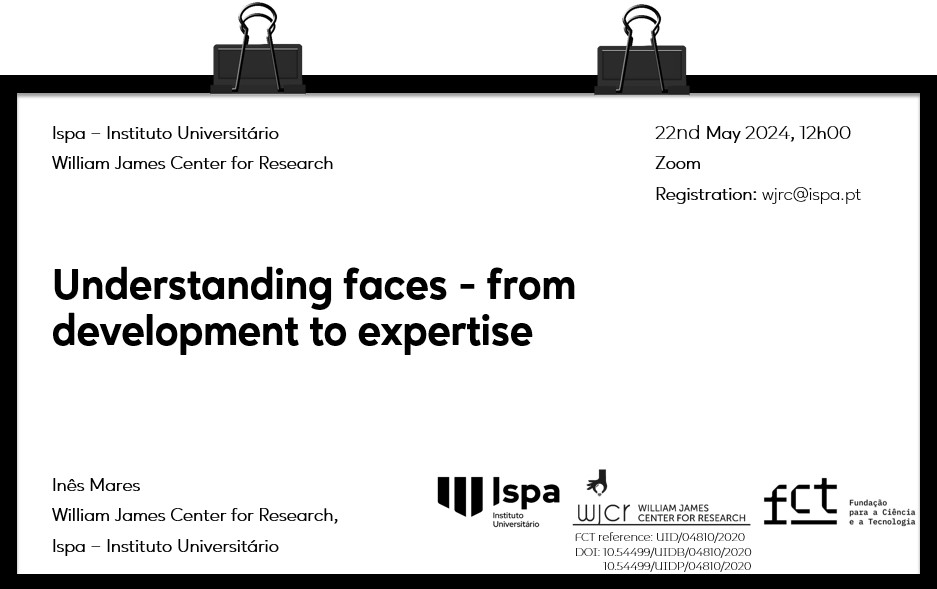 Ispa – Instituto Universitário
William James Center for Research

22nd May 2024, 12h00
Zoom
Registration: wjrc@ispa.pt

Understanding faces - from development to expertise

Inês Mares
William James Center for Research,
Ispa – Instituto Universitário

Ispa Instituto Universitário

wjcr WILLIAM JAMES CENTER FOR RESEARCH
FCT reference: UID/04810/2020
DOI: 10.54499/UIDB/04810/2020
10.54499/UIDP/04810/2020

fct Fundação para a Ciência e a Tecnologia